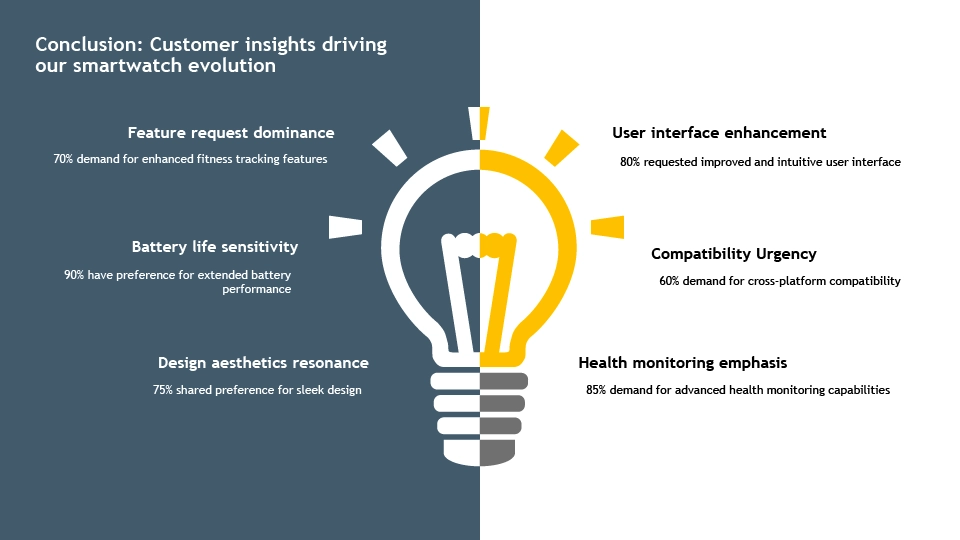 Conclusion: Customer insights driving our smartwatch evolution

Feature request dominance

70% demand for enhanced fitness tracking features

Battery life sensitivity

90% have preference for extended battery performance

Design aesthetics resonance

75% shared preference for sleek design

User interface enhancement

80% requested improved and intuitive user interface

Compatibility Urgency

60% demand for cross-platform compatibility

Health monitoring emphasis

85% demand for advanced health monitoring capabilities